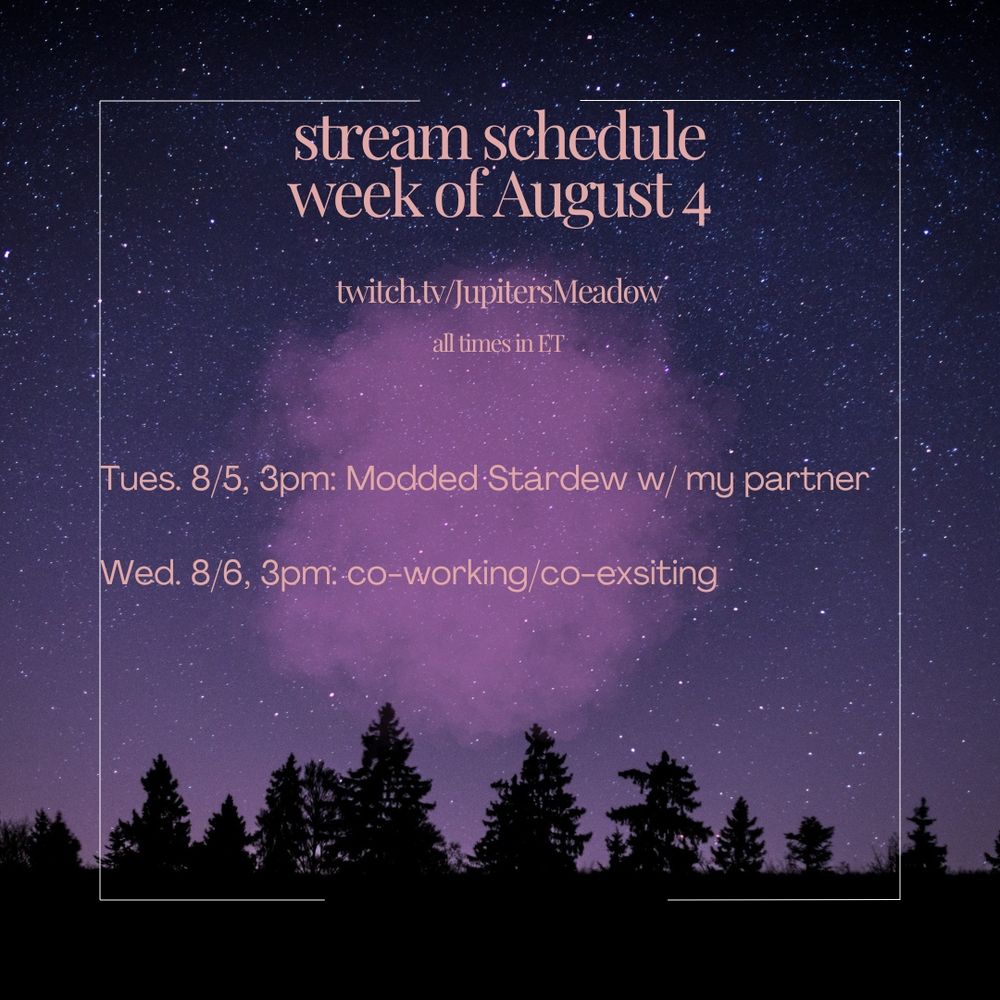 stream schedule
week of August 4

twitch.tv/JupitersMeadow

all times in ET

Tues. 8/5, 3pm: Modded Stardew w/ my partner

Wed. 8/6, 3pm: co-working/co-exsiting